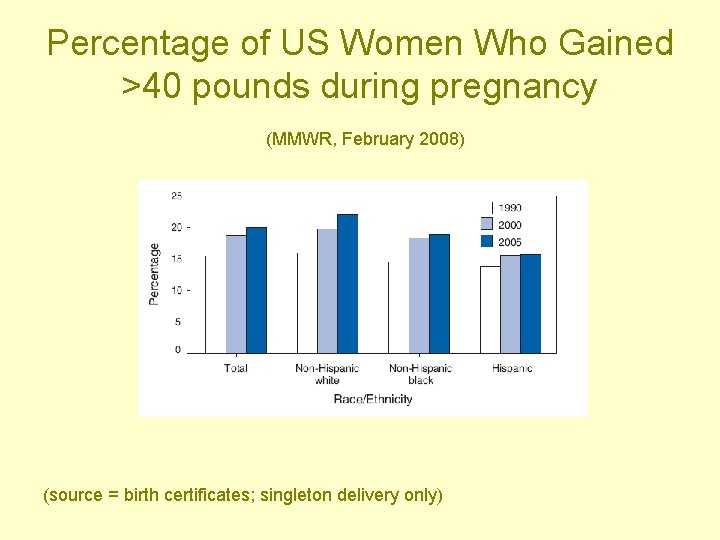 Percentage of US Women Who Gained >40 pounds during pregnancy

(MMWR, February 2008)

25
20
15
10
5
0

Percentage

1990
2000
2005

Total
Non-Hispanic white
Non-Hispanic black
Hispanic

Race/Ethnicity

(source = birth certificates; singleton delivery only)